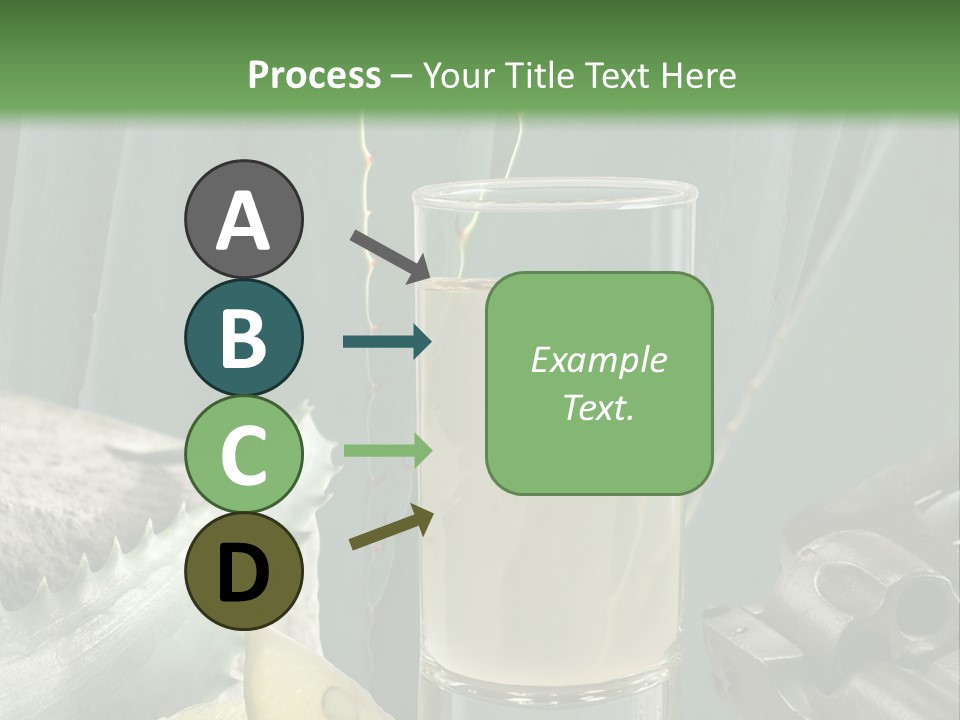 Process – Your Title Text Here

A

B

C

D

Example Text.